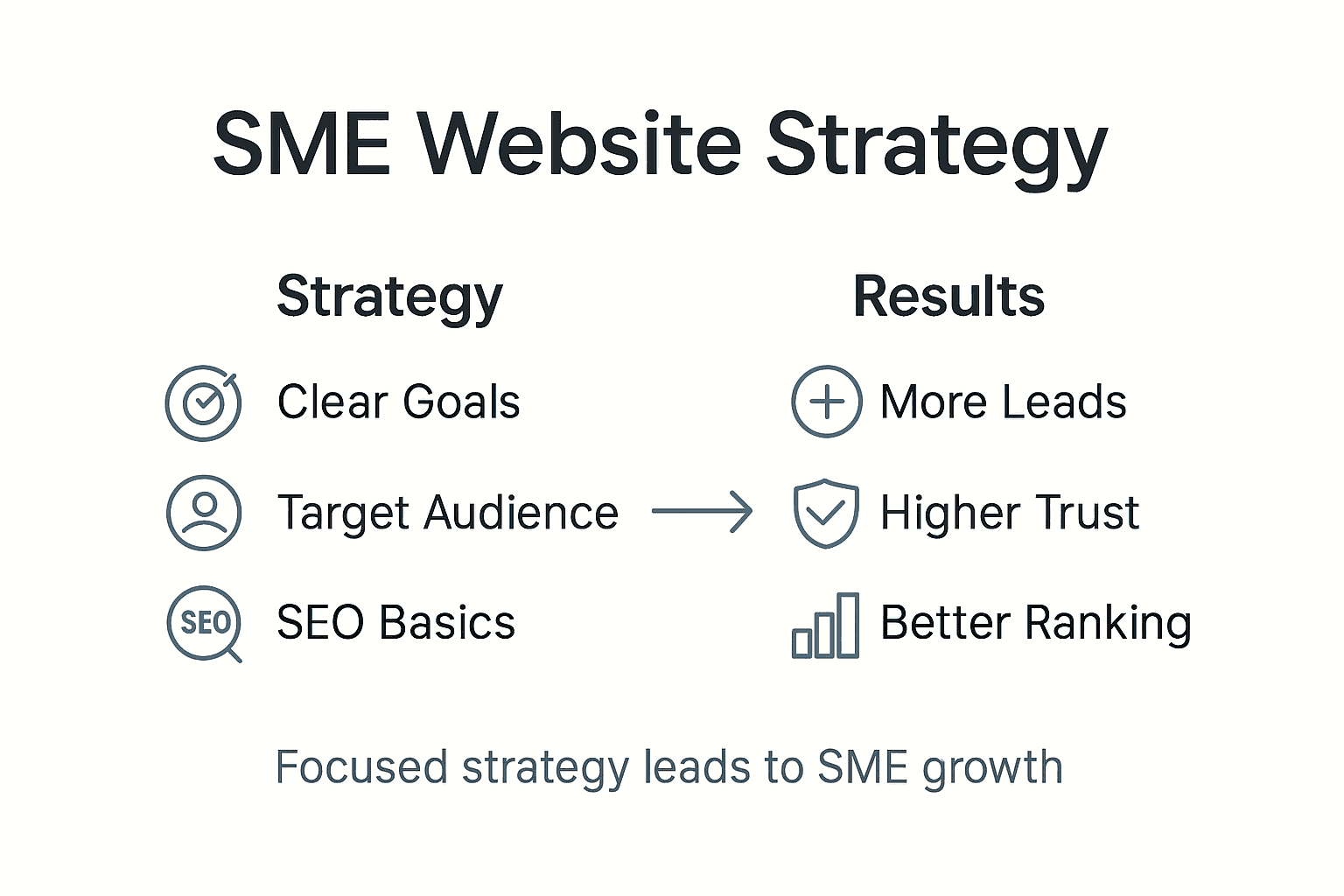 SME Website Strategy

Strategy

Clear Goals

Target Audience

SEO SEO Basics

Results

More Leads

Higher Trust

Better Ranking

Focused strategy leads to SME growth